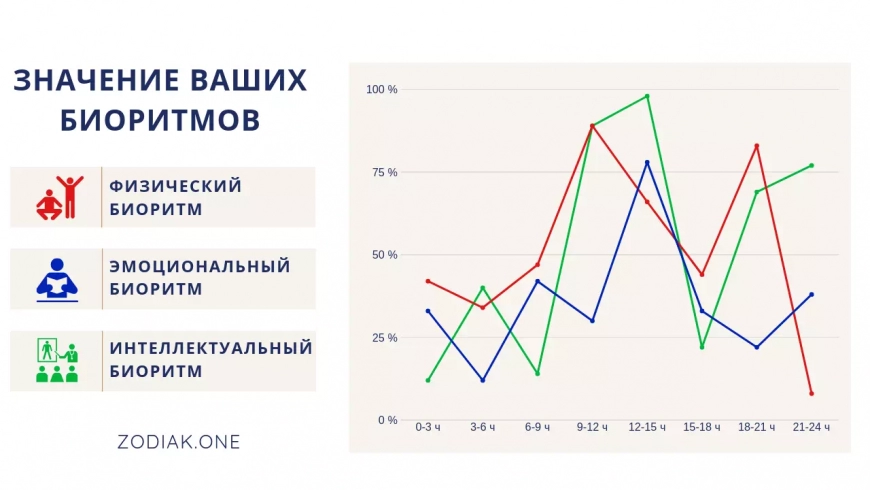 ЗНАЧЕНИЕ ВАШИХ БИОРИТМОВ

ФИЗИЧЕСКИЙ БИОРИТМ

ЭМОЦИОНАЛЬНЫЙ БИОРИТМ

ИНТЕЛЛЕКТУАЛЬНЫЙ БИОРИТМ

ZODIAK.ONE

100 %
75 %
50 %
25 %
0 %

0-3 ч
3-6 ч
6-9 ч
9-12 ч
12-15 ч
15-18 ч
18-21 ч
21-24 ч